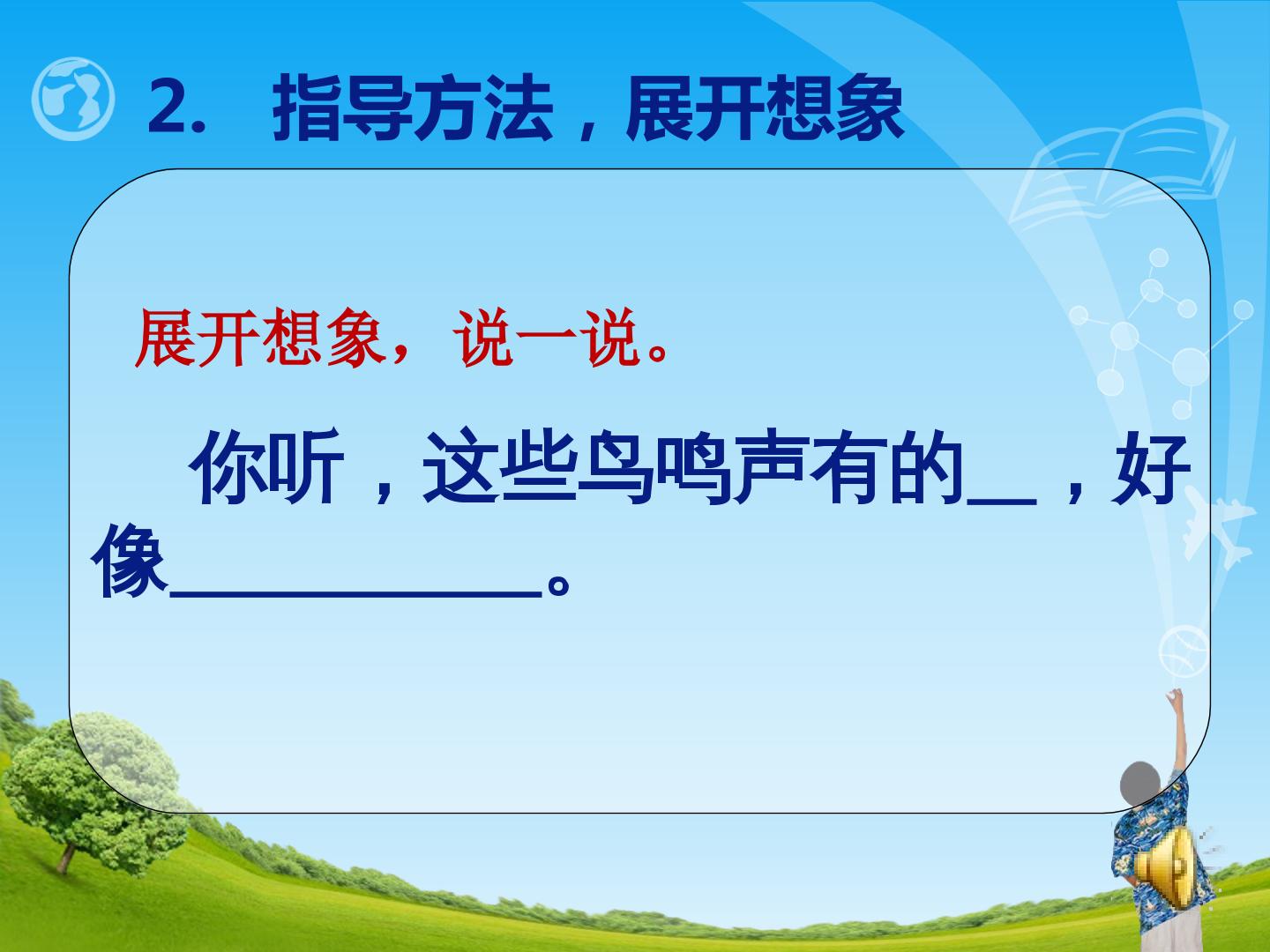 2. 指导方法，展开想象

展开想象，说一说。

你听，这些鸟鸣声有的____，好像____。